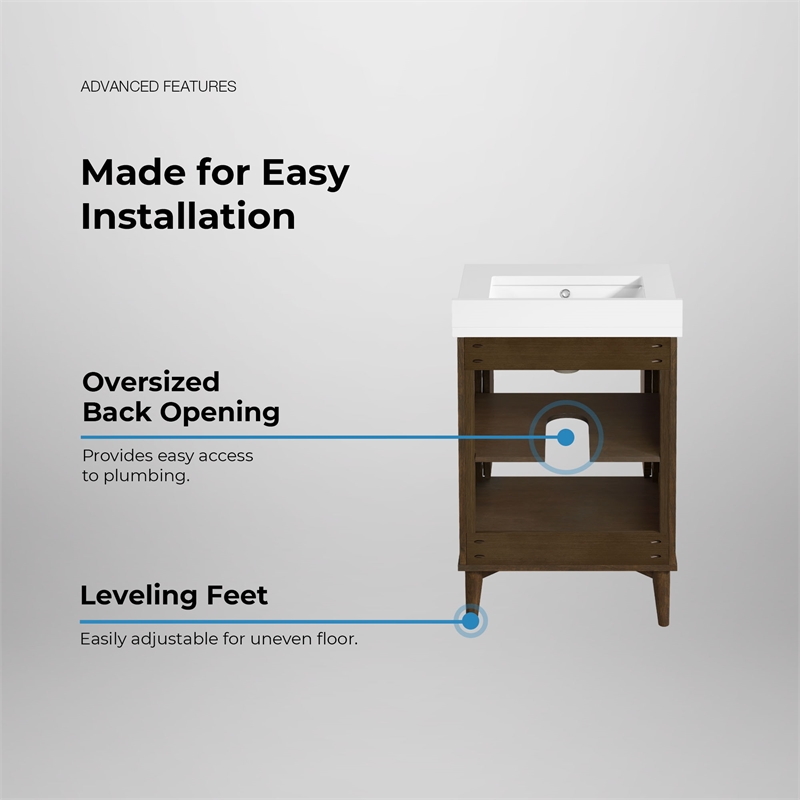 ADVANCED FEATURES

Made for Easy Installation

Oversized Back Opening

Provides easy access to plumbing.

Leveling Feet

Easily adjustable for uneven floor.